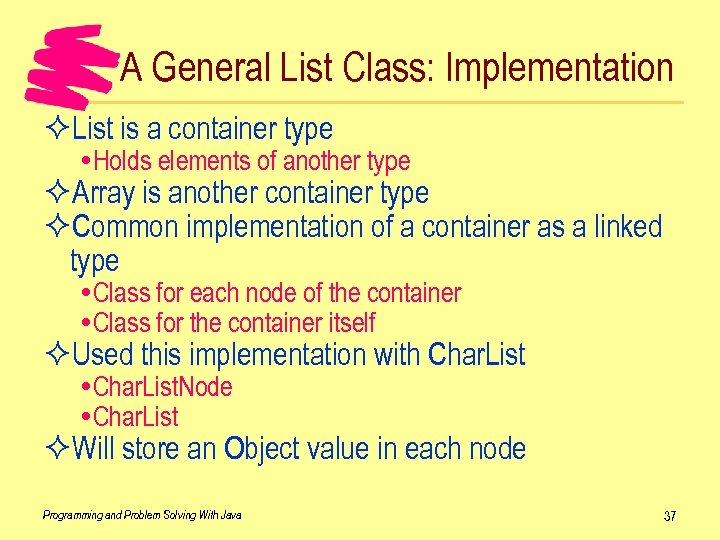 A General List Class: Implementation

✧List is a container type
•Holds elements of another type
✧Array is another container type
✧Common implementation of a container as a linked type
•Class for each node of the container
•Class for the container itself
✧Used this implementation with CharList
•CharListNode
•CharList
✧Will store an Object value in each node

Programming and Problem Solving With Java

37